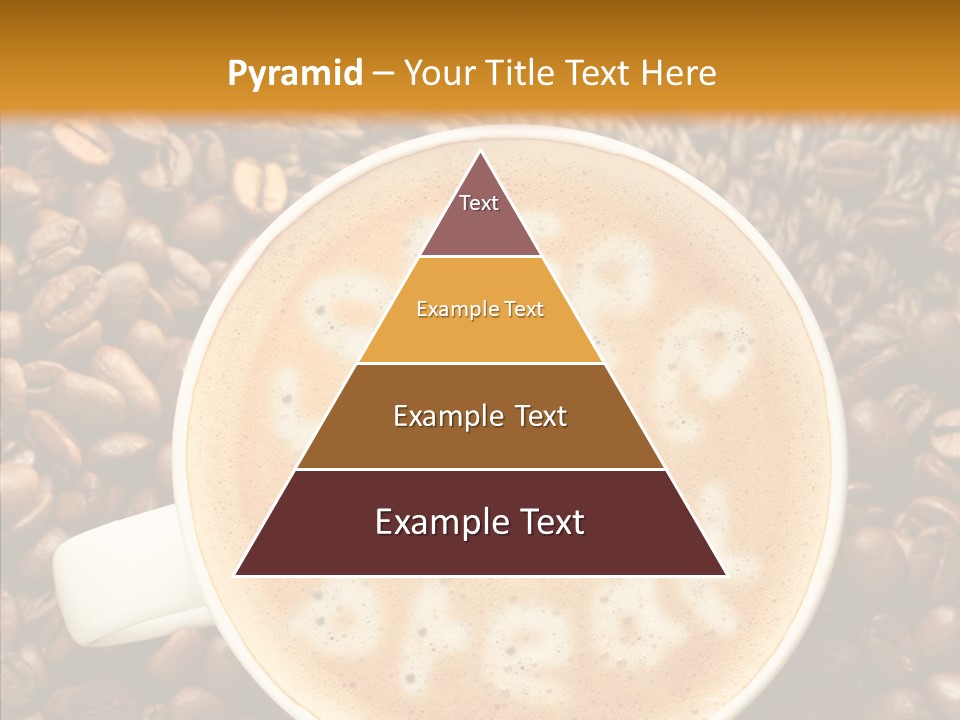 Pyramid – Your Title Text Here

Text

Example Text

Example Text

Example Text